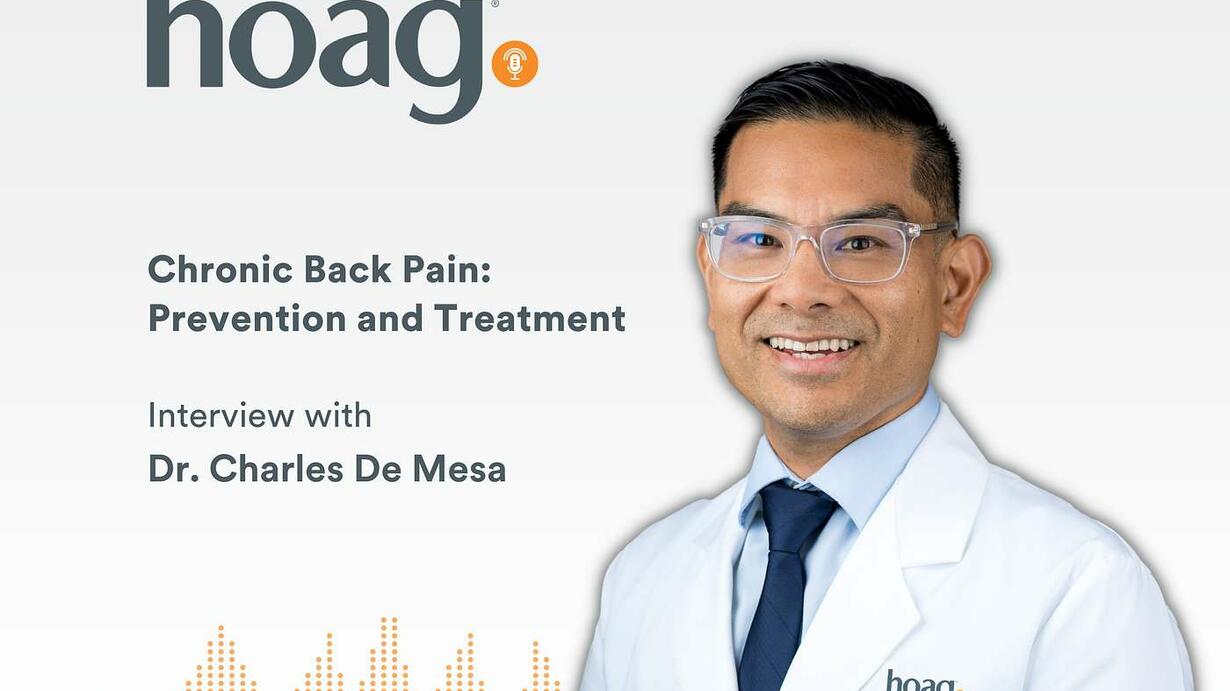 hoag

Chronic Back Pain: Prevention and Treatment

Interview with
Dr. Charles De Mesa

hoag